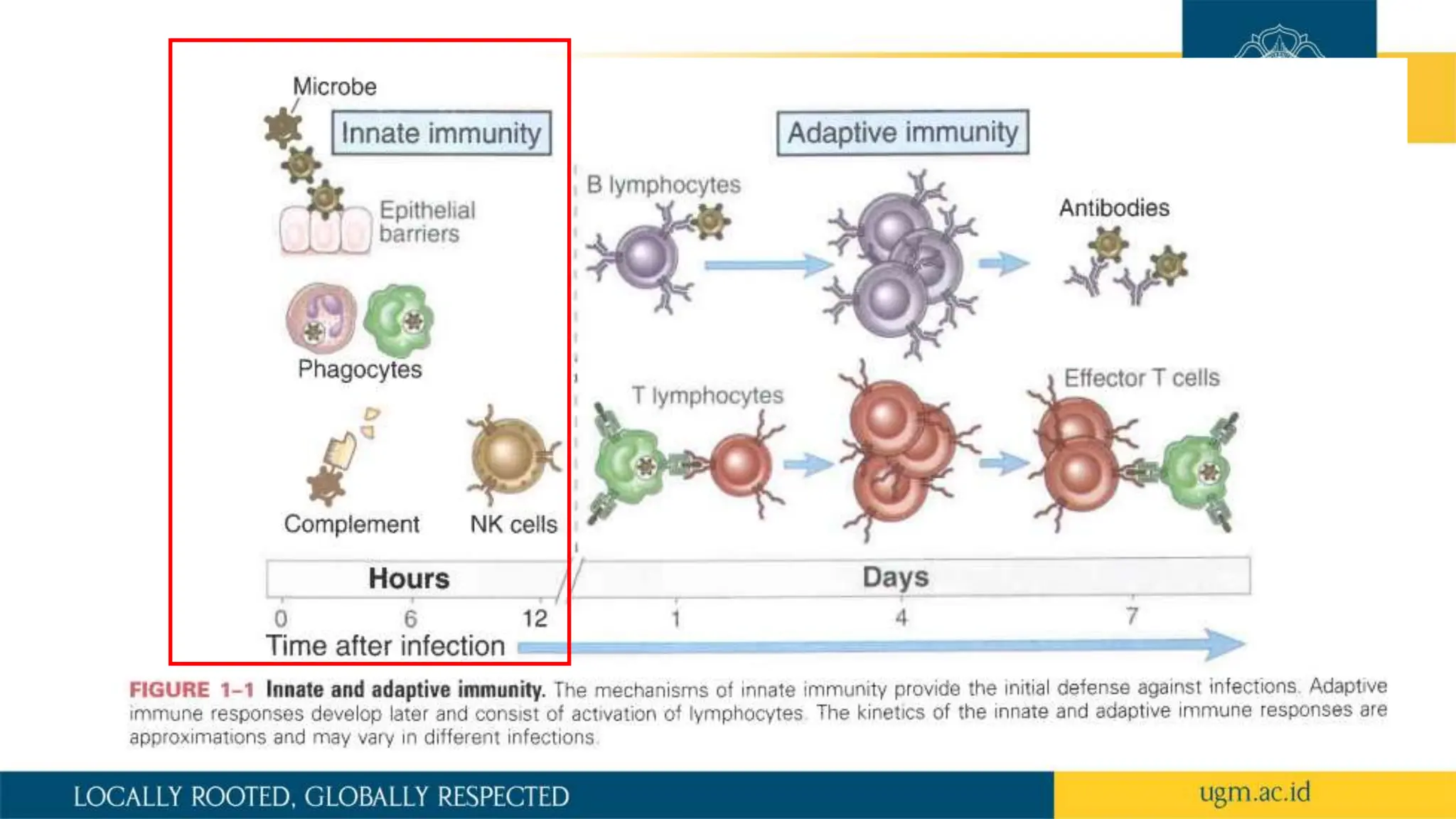 Microbe

Innate immunity

Epithelial barriers

Phagocytes

Complement

NK cells

Adaptive immunity

B lymphocytes

Antibodies

T lymphocytes

Effector T cells

Hours

Days

0

6

12

1

4

7

Time after infection

FIGURE 1–1 Innate and adaptive immunity. The mechanisms of innate immunity provide the initial defense against infections. Adaptive immune responses develop later and consist of activation of lymphocytes. The kinetics of the innate and adaptive immune responses are approximations and may vary in different infections.

LOCALLY ROOTED, GLOBALLY RESPECTED

ugm.ac.id